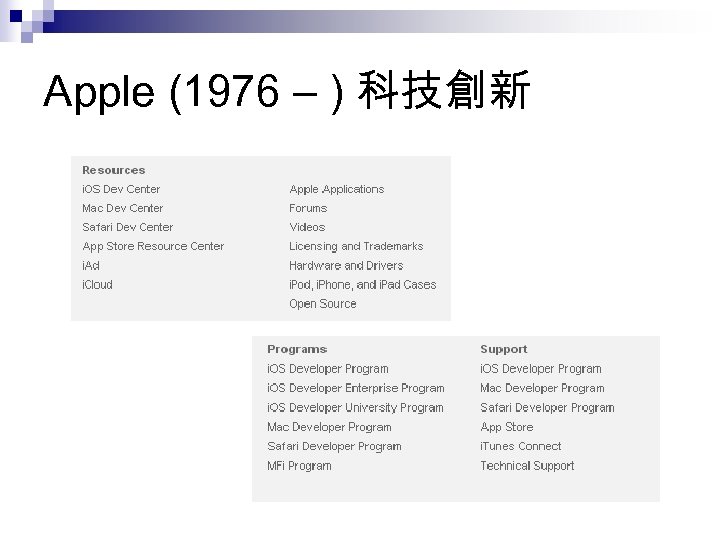 Apple (1976 – ) 科技創新

Resources

iOS Dev Center
Mac Dev Center
Safari Dev Center
App Store Resource Center
iAd
iCloud

Apple Applications
Forums
Videos
Licensing and Trademarks
Hardware and Drivers
iPod, iPhone, and iPad Cases
Open Source

Programs
iOS Developer Program
iOS Developer Enterprise Program
iOS Developer University Program
Mac Developer Program
Safari Developer Program
MFi Program

Support
iOS Developer Program
Mac Developer Program
Safari Developer Program
App Store
iTunes Connect
Technical Support